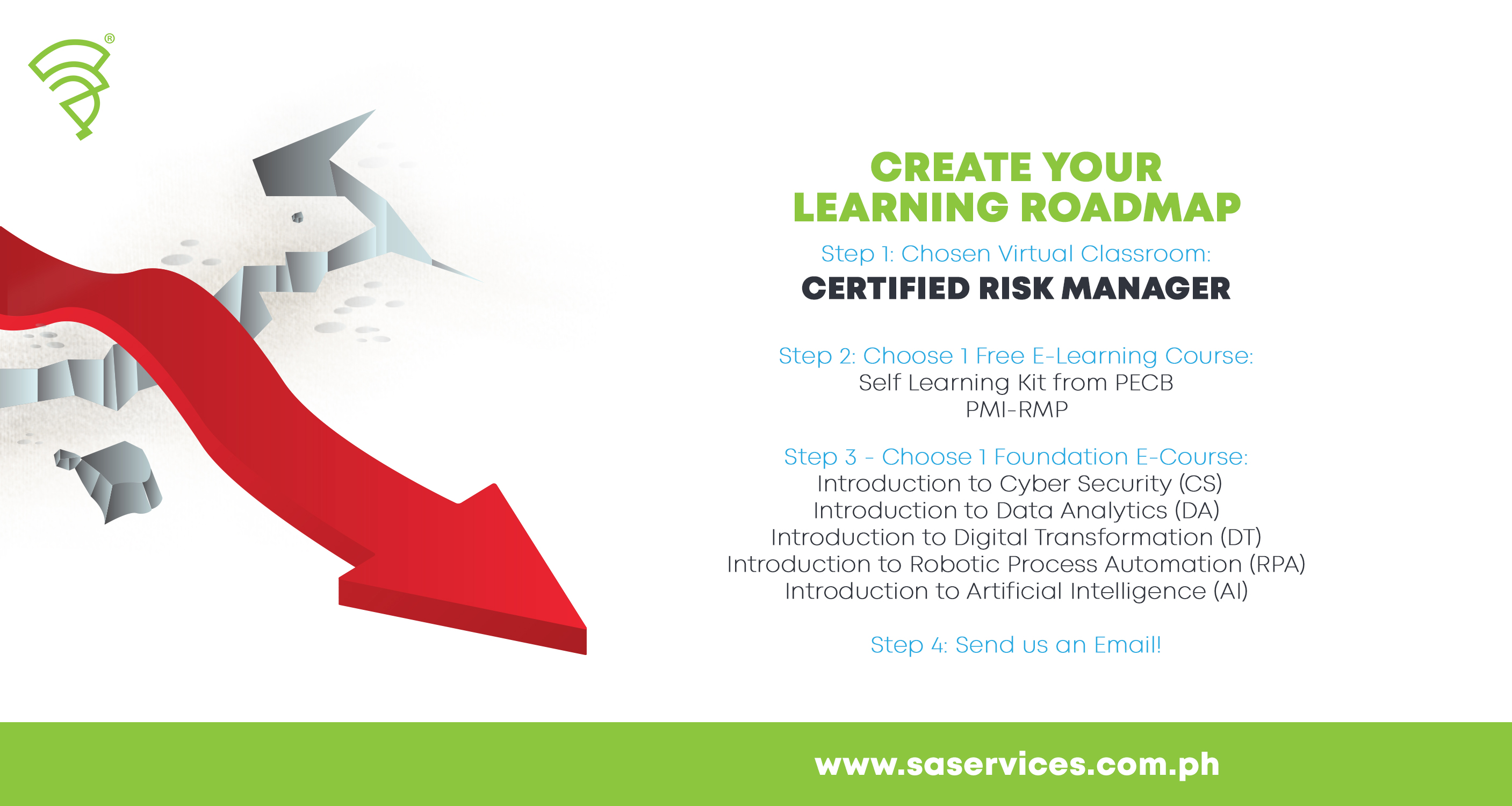 ®

CREATE YOUR LEARNING ROADMAP

Step 1: Chosen Virtual Classroom:
CERTIFIED RISK MANAGER

Step 2: Choose 1 Free E-Learning Course:
Self Learning Kit from PECB
PMI-RMP

Step 3 - Choose 1 Foundation E-Course:
Introduction to Cyber Security (CS)
Introduction to Data Analytics (DA)
Introduction to Digital Transformation (DT)
Introduction to Robotic Process Automation (RPA)
Introduction to Artificial Intelligence (AI)

Step 4: Send us an Email!

www.saservices.com.ph